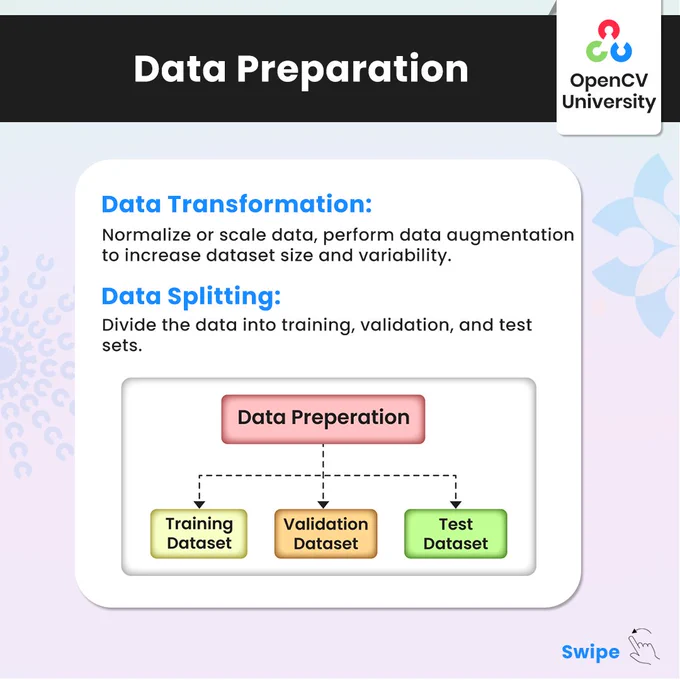 Data Preparation

OpenCV University

Data Transformation:

Normalize or scale data, perform data augmentation to increase dataset size and variability.

Data Splitting:

Divide the data into training, validation, and test sets.

Data Preperation

Training Dataset

Validation Dataset

Test Dataset

Swipe